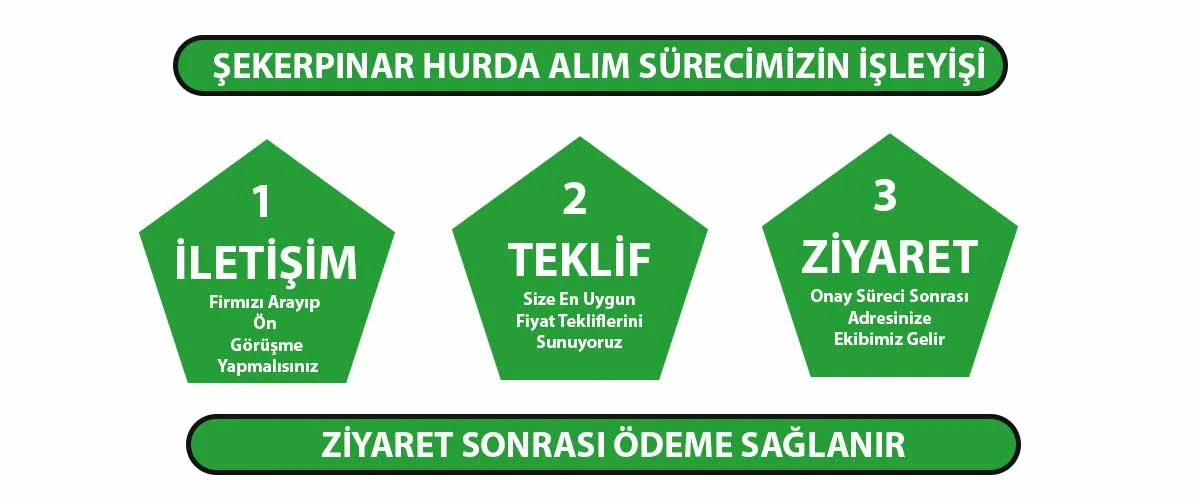 ŞEKERPINAR HURDA ALIM SÜRECİMİZİN İŞLEYİŞİ

1
İLETİŞİM
Firmızı Arayıp Ön Görüşme Yapmalısınız

2
TEKLİF
Size En Uygun Fiyat Tekliflerini Sunuyoruz

3
ZİYARET
Onay Süreci Sonrası Adresinize Ekibimiz Gelir

ZİYARET SONRASI ÖDEME SAĞLANIR